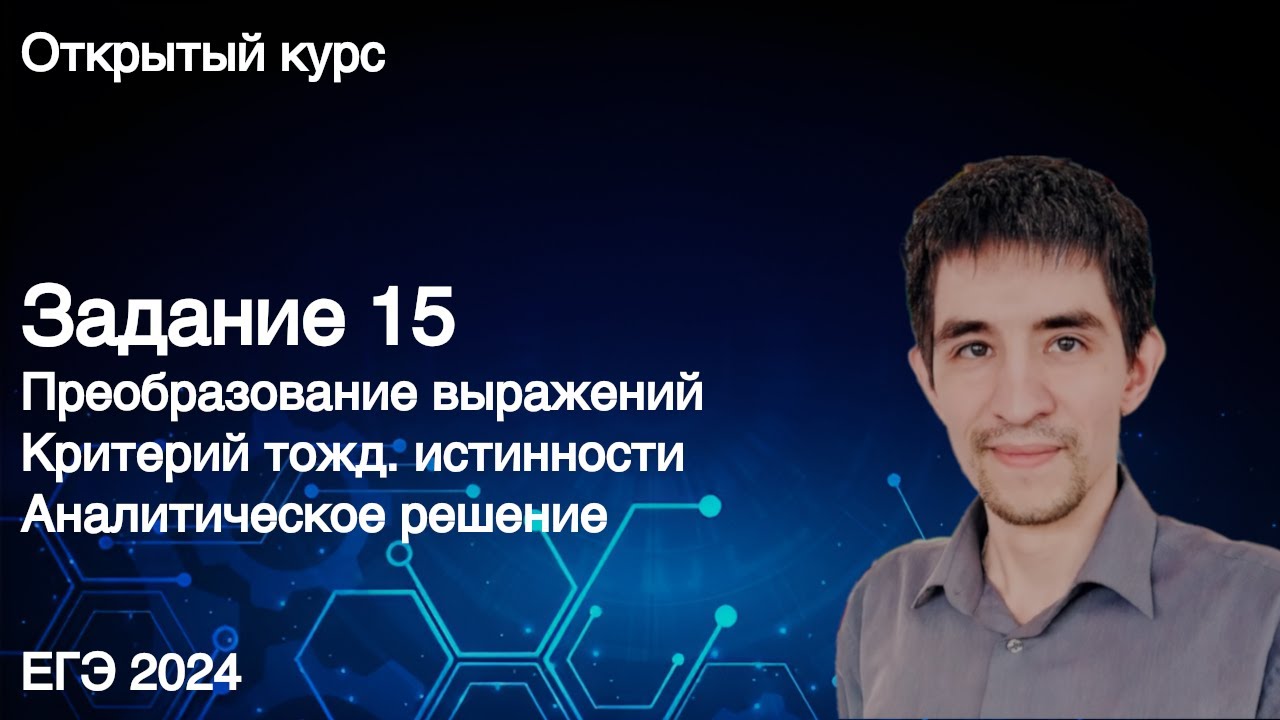 Открытый курс

Задание 15
Преобразование выражений
Критерий тожд. истинности
Аналитическое решение

ЕГЭ 2024